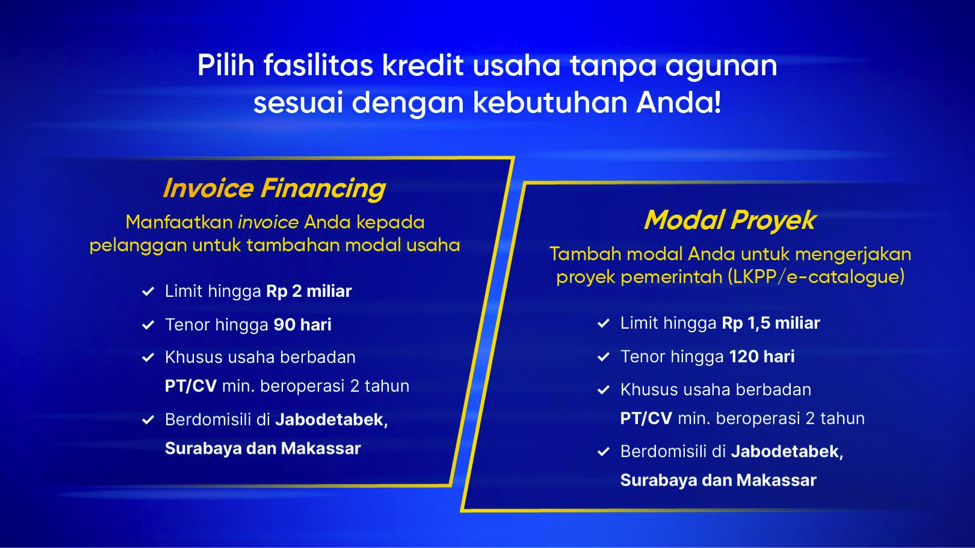 Pilih fasilitas kredit usaha tanpa agunan sesuai dengan kebutuhan Anda!

Invoice Financing

Manfaatkan invoice Anda kepada pelanggan untuk tambahan modal usaha

✓ Limit hingga Rp 2 miliar
✓ Tenor hingga 90 hari
✓ Khusus usaha berbadan PT/CV min. beroperasi 2 tahun
✓ Berdomisili di Jabodetabek, Surabaya dan Makassar

Modal Proyek

Tambah modal Anda untuk mengerjakan proyek pemerintah (LKPP/e-catalogue)

✓ Limit hingga Rp 1,5 miliar
✓ Tenor hingga 120 hari
✓ Khusus usaha berbadan PT/CV min. beroperasi 2 tahun
✓ Berdomisili di Jabodetabek, Surabaya dan Makassar